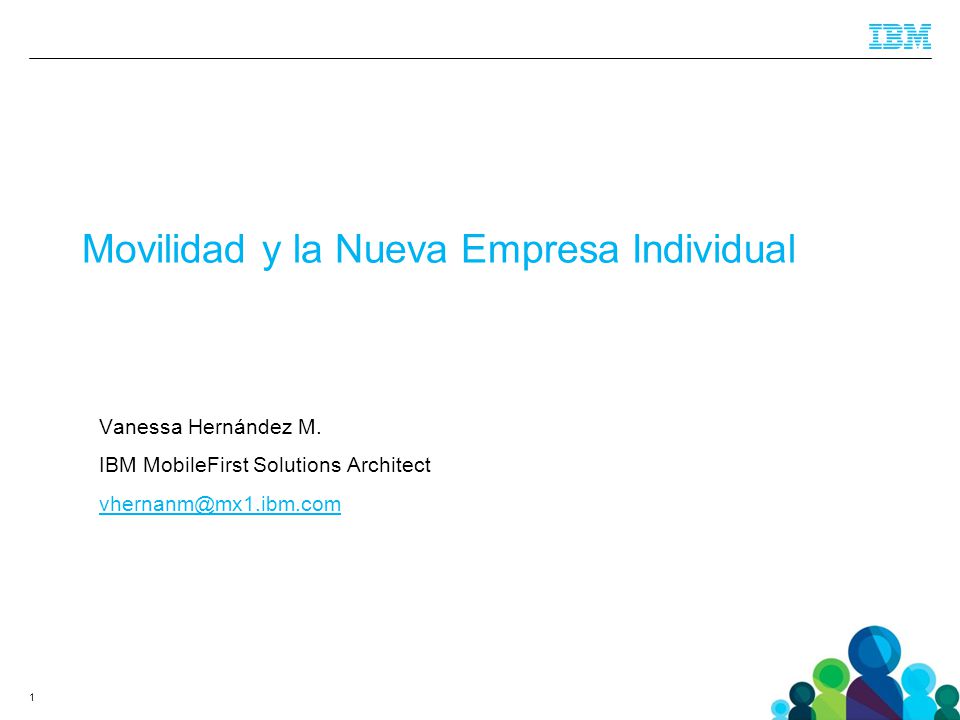 IBM

Movilidad y la Nueva Empresa Individual

Vanessa Hernández M.

IBM MobileFirst Solutions Architect

vhernanm@mx1.ibm.com

1